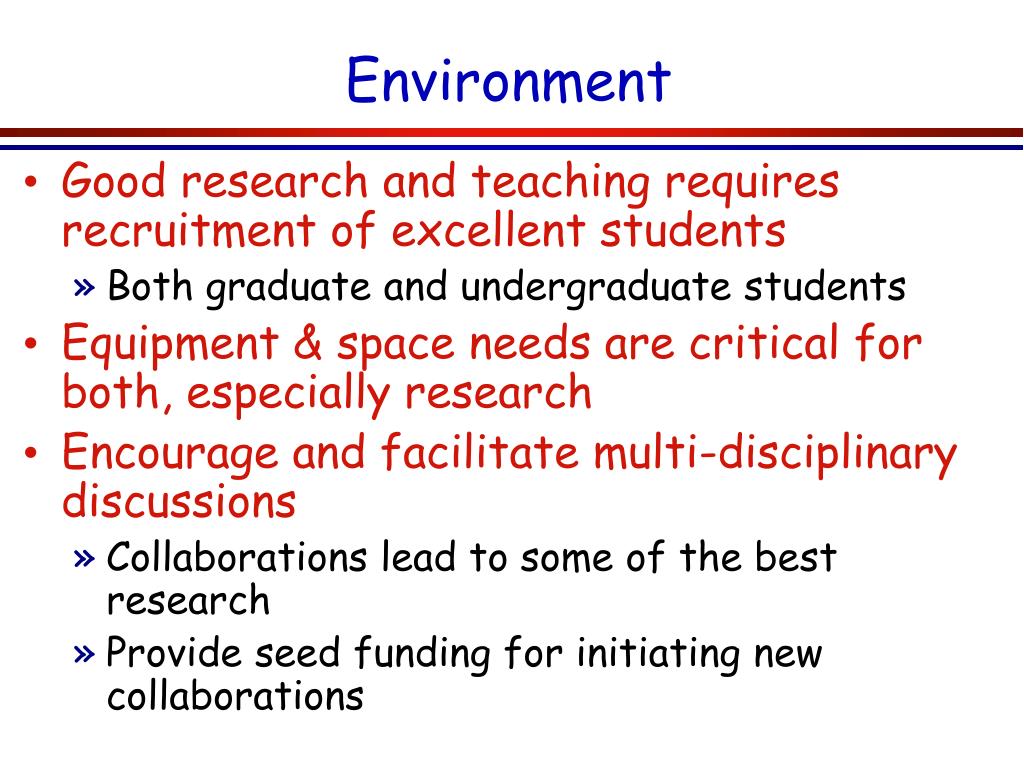 Environment

• Good research and teaching requires recruitment of excellent students
  » Both graduate and undergraduate students
• Equipment & space needs are critical for both, especially research
• Encourage and facilitate multi-disciplinary discussions
  » Collaborations lead to some of the best research
  » Provide seed funding for initiating new collaborations